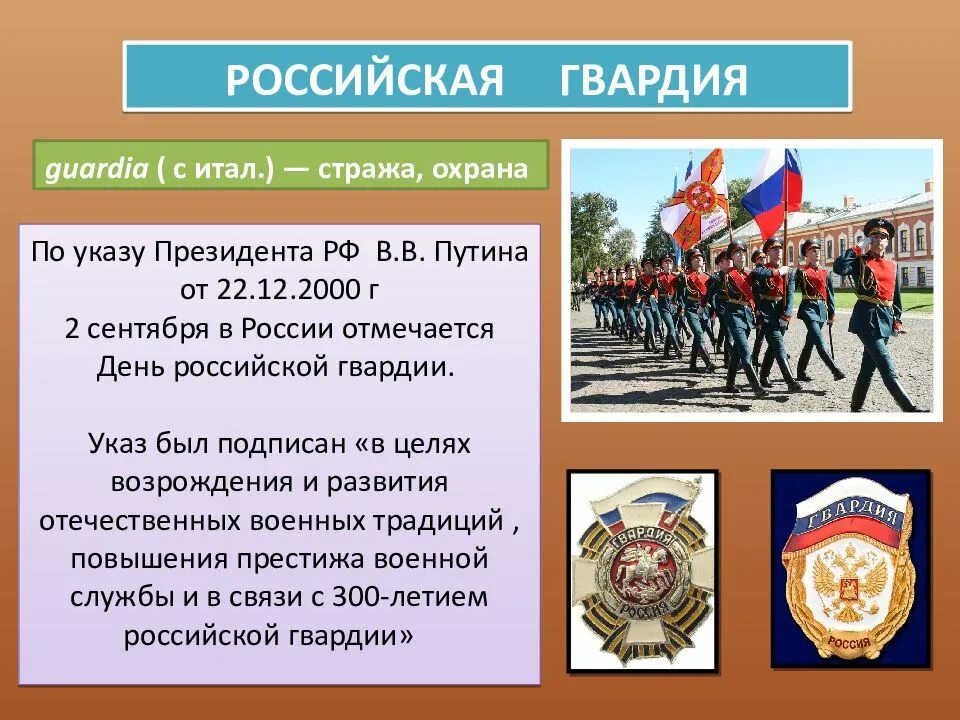 РОССИЙСКАЯ ГВАРДИЯ

guardia ( с итал.) — стража, охрана

По указу Президента РФ В.В. Путина от 22.12.2000 г
2 сентября в России отмечается День российской гвардии.

Указ был подписан «в целях возрождения и развития отечественных военных традиций , повышения престижа военной службы и в связи с 300-летием российской гвардии»

ГВАРДИЯ
РОССИЯ

ГВАРДИЯ
РОССИЯ